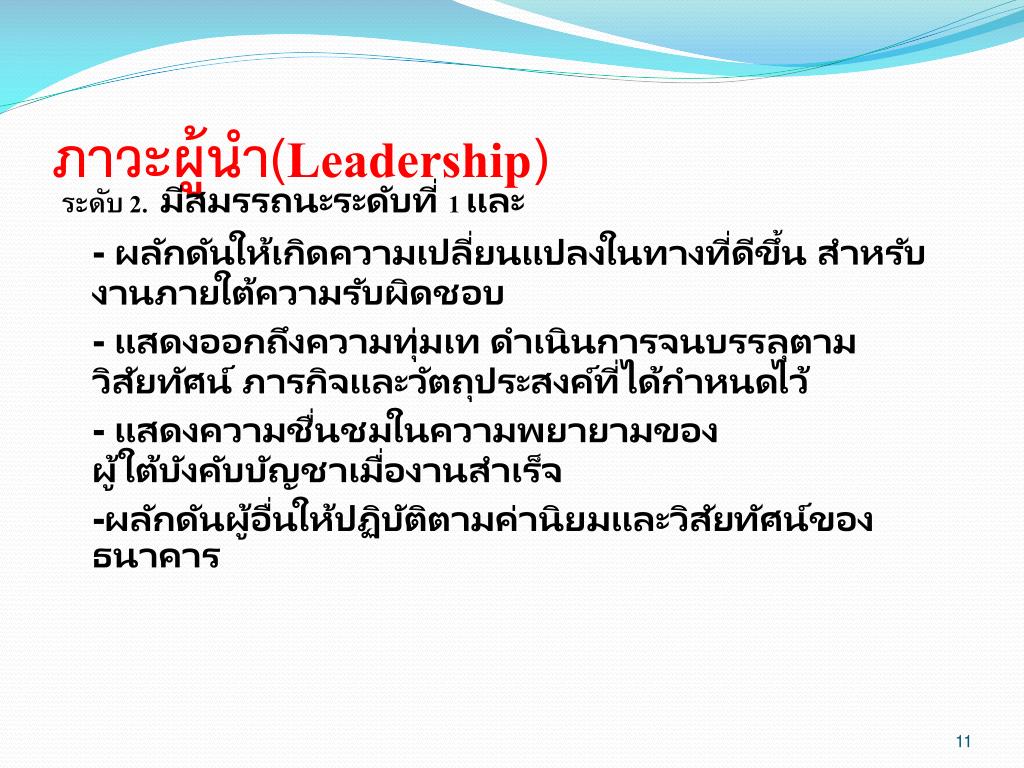 ภาวะผู้นำ(Leadership)
ระดับ 2. มีสมรรถนะระดับที่ 1 และ

- ผลักดันให้เกิดความเปลี่ยนแปลงในทางที่ดีขึ้น สำหรับงานภายใต้ความรับผิดชอบ

- แสดงออกถึงความทุ่มเท ดำเนินการจนบรรลุตามวิสัยทัศน์ ภารกิจและวัตถุประสงค์ที่ได้กำหนดไว้

- แสดงความชื่นชมในความพยายามของผู้ใต้บังคับบัญชาเมื่องานสำเร็จ

-ผลักดันผู้อื่นให้ปฏิบัติตามค่านิยมและวิสัยทัศน์ของธนาคาร

11